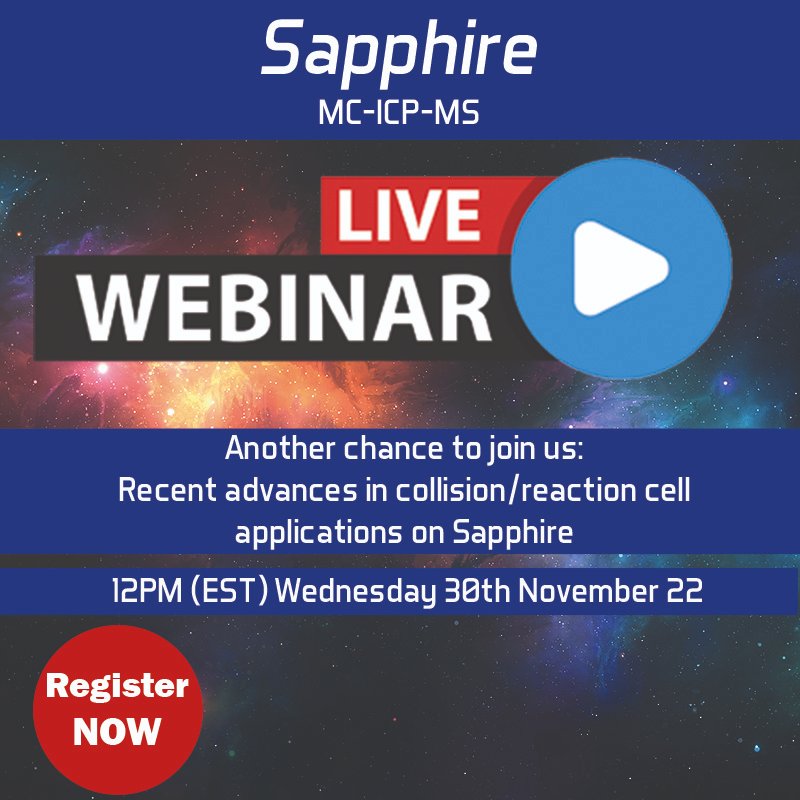 Sapphire
MC-ICP-MS

LIVE
WEBINAR

Another chance to join us:
Recent advances in collision/reaction cell applications on Sapphire

12PM (EST) Wednesday 30th November 22

Register NOW